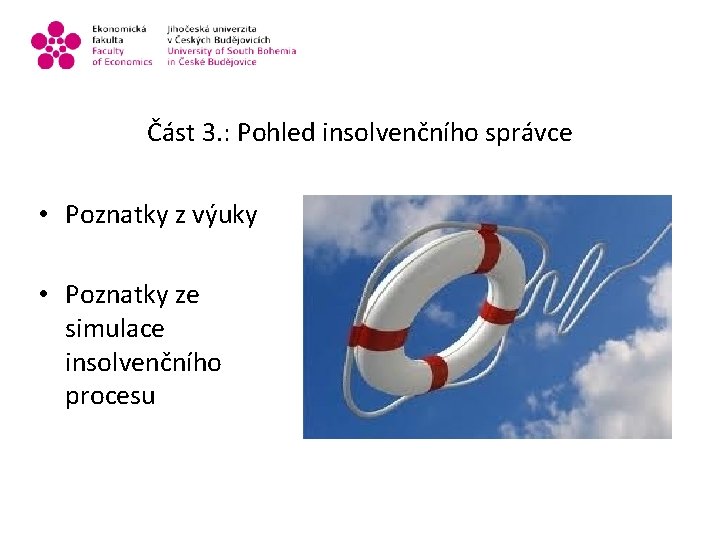 Ekonomická fakulta
Faculty of Economics

Jihočeská univerzita v Českých Budějovicích
University of South Bohemia in České Budějovice

Část 3.: Pohled insolvenčního správce

• Poznatky z výuky

• Poznatky ze simulace insolvenčního procesu